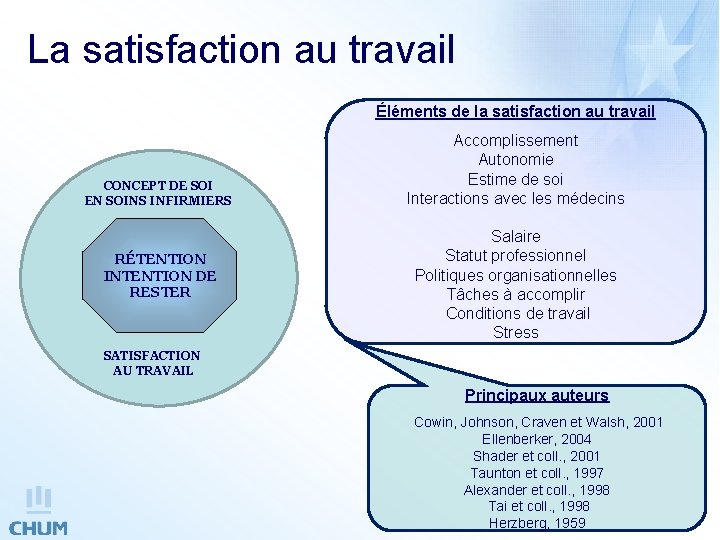 La satisfaction au travail

CONCEPT DE SOI
EN SOINS INFIRMIERS

RÉTENTION
INTENTION DE
RESTER

SATISFACTION
AU TRAVAIL

Éléments de la satisfaction au travail

Accomplissement
Autonomie
Estime de soi
Interactions avec les médecins

Salaire
Statut professionnel
Politiques organisationnelles
Tâches à accomplir
Conditions de travail
Stress

Principaux auteurs

Cowin, Johnson, Craven et Walsh, 2001
Ellenberker, 2004
Shader et coll., 2001
Taunton et coll., 1997
Alexander et coll., 1998
Tai et coll., 1998
Herzberg, 1959

CHUM